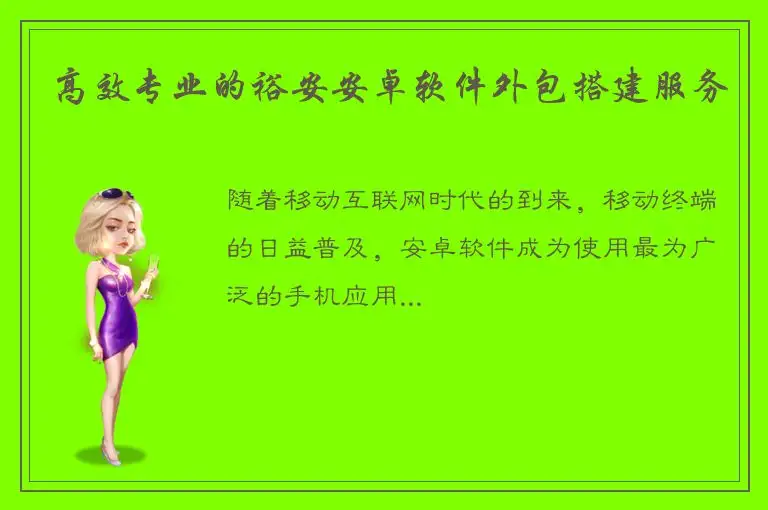 高效专业的裕安安卓软件外包搭建服务

随着移动互联网时代的到来，移动终端的日益普及，安卓软件成为使用最为广泛的手机应用...